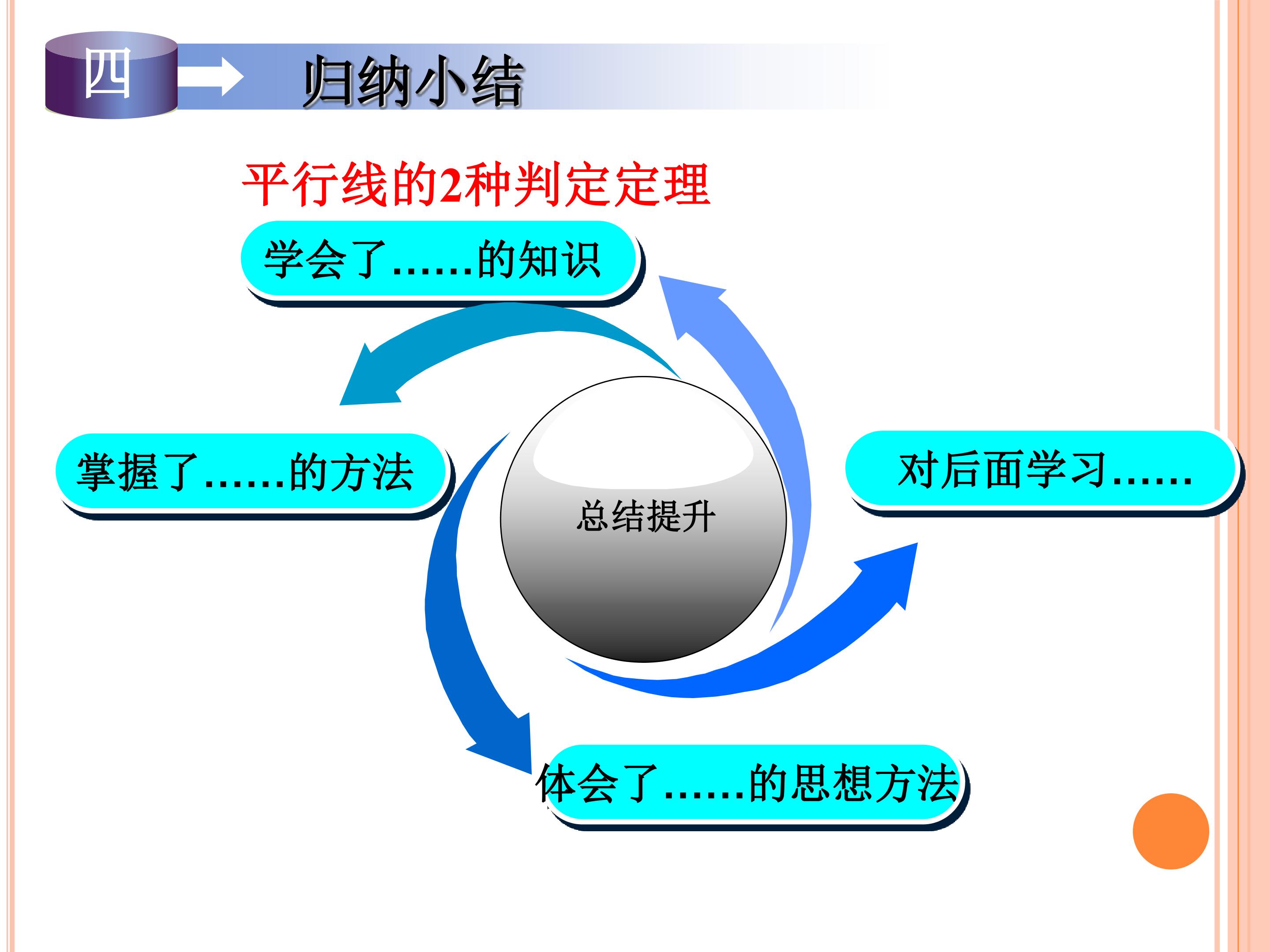 四

归纳小结

平行线的2种判定定理

学会了……的知识

掌握了……的方法

总结提升

对后面学习……

体会了……的思想方法